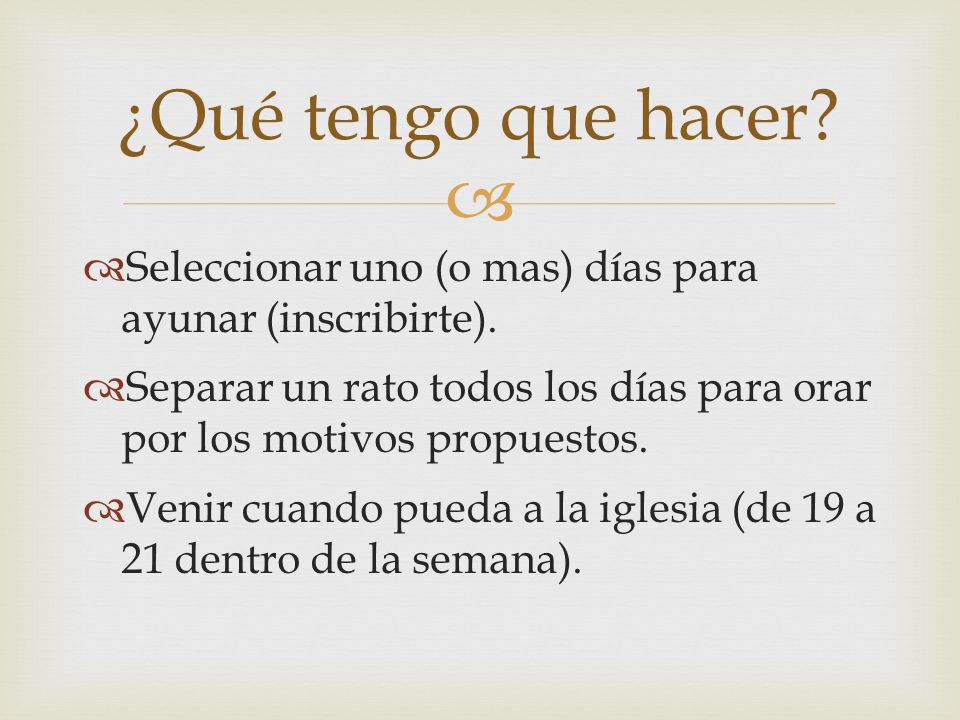 ¿Qué tengo que hacer?

Seleccionar uno (o mas) días para ayunar (inscribirte).

Separar un rato todos los días para orar por los motivos propuestos.

Venir cuando pueda a la iglesia (de 19 a 21 dentro de la semana).